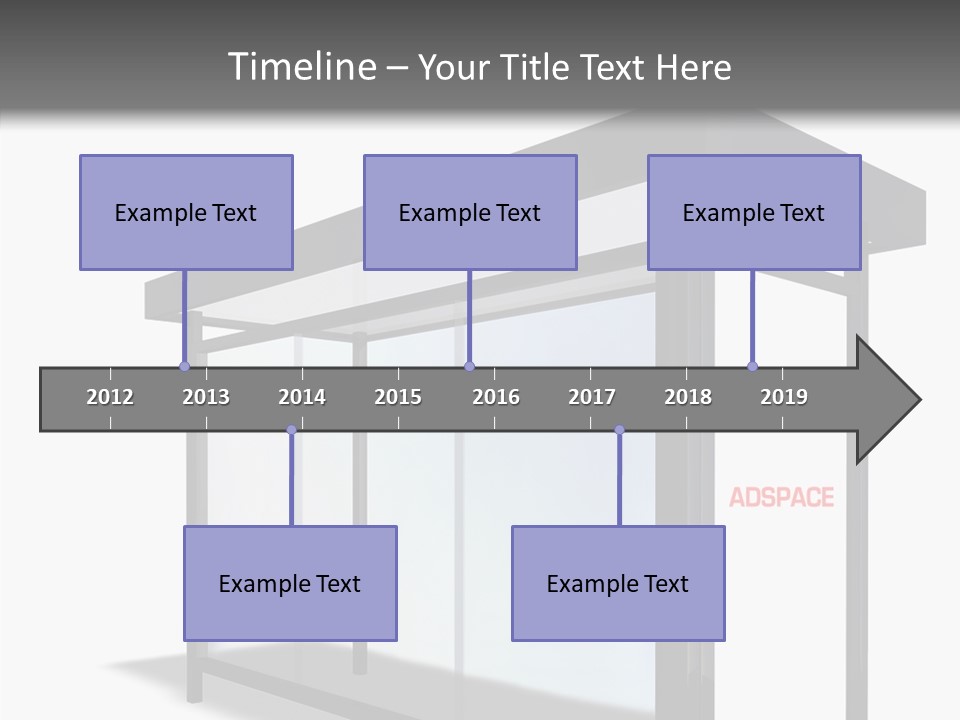 Timeline – Your Title Text Here

Example Text

Example Text

Example Text

2012 2013 2014 2015 2016 2017 2018 2019

ADSPACE

Example Text

Example Text